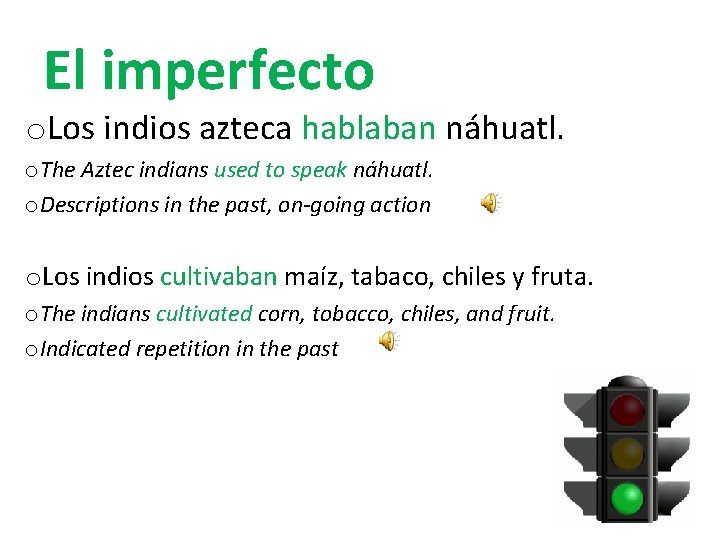 El imperfecto

oLos indios azteca hablaban náhuatl.

oThe Aztec indians used to speak náhuatl.

oDescriptions in the past, on-going action

oLos indios cultivaban maíz, tabaco, chiles y fruta.

oThe indians cultivated corn, tobacco, chiles, and fruit.

oIndicated repetition in the past